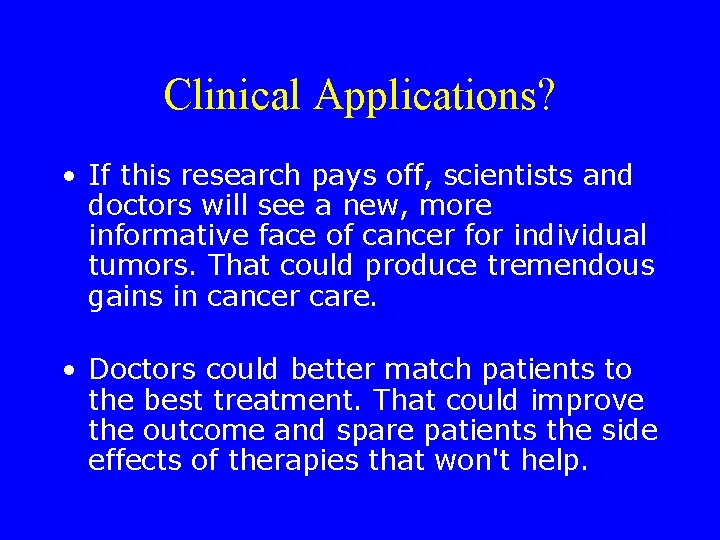 Clinical Applications?

• If this research pays off, scientists and doctors will see a new, more informative face of cancer for individual tumors. That could produce tremendous gains in cancer care.

• Doctors could better match patients to the best treatment. That could improve the outcome and spare patients the side effects of therapies that won't help.